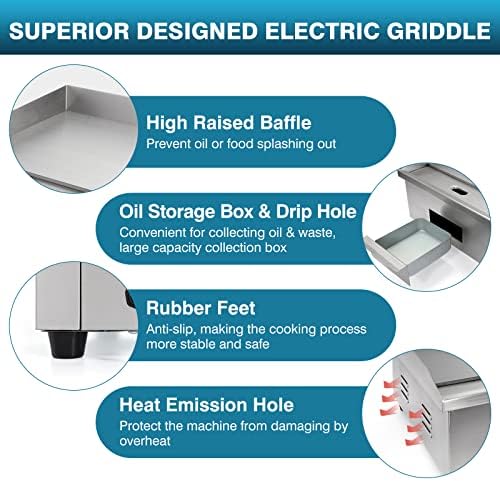 SUPERIOR DESIGNED ELECTRIC GRIDDLE

High Raised Baffle
Prevent oil or food splashing out

Oil Storage Box & Drip Hole
Convenient for collecting oil & waste, large capacity collection box

Rubber Feet
Anti-slip, making the cooking process more stable and safe

Heat Emission Hole
Protect the machine from damaging by overheat